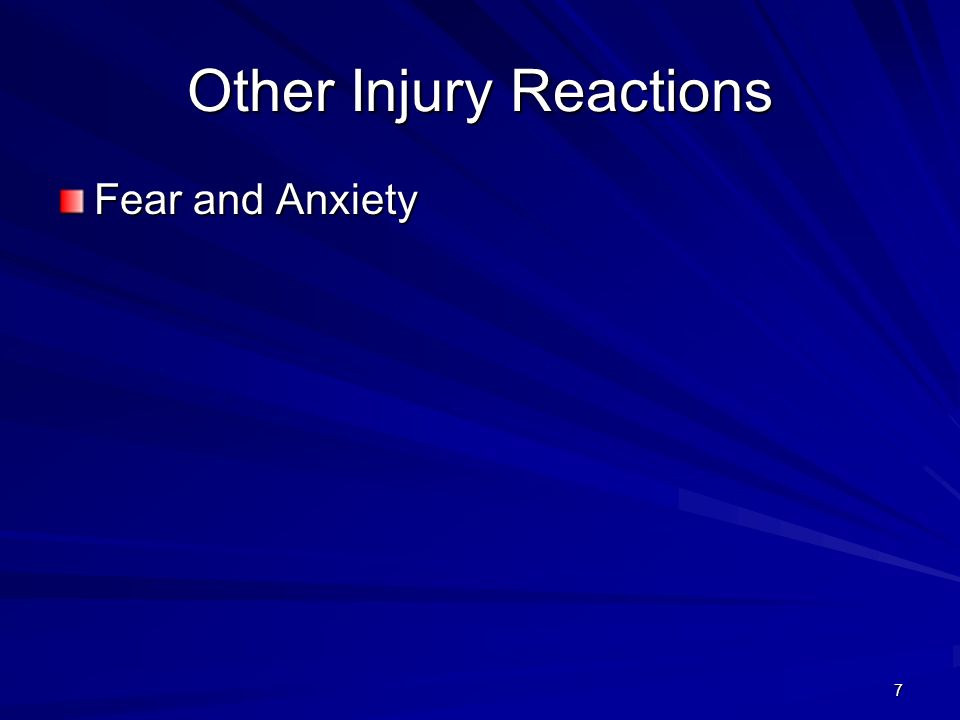 Other Injury Reactions

Fear and Anxiety

7